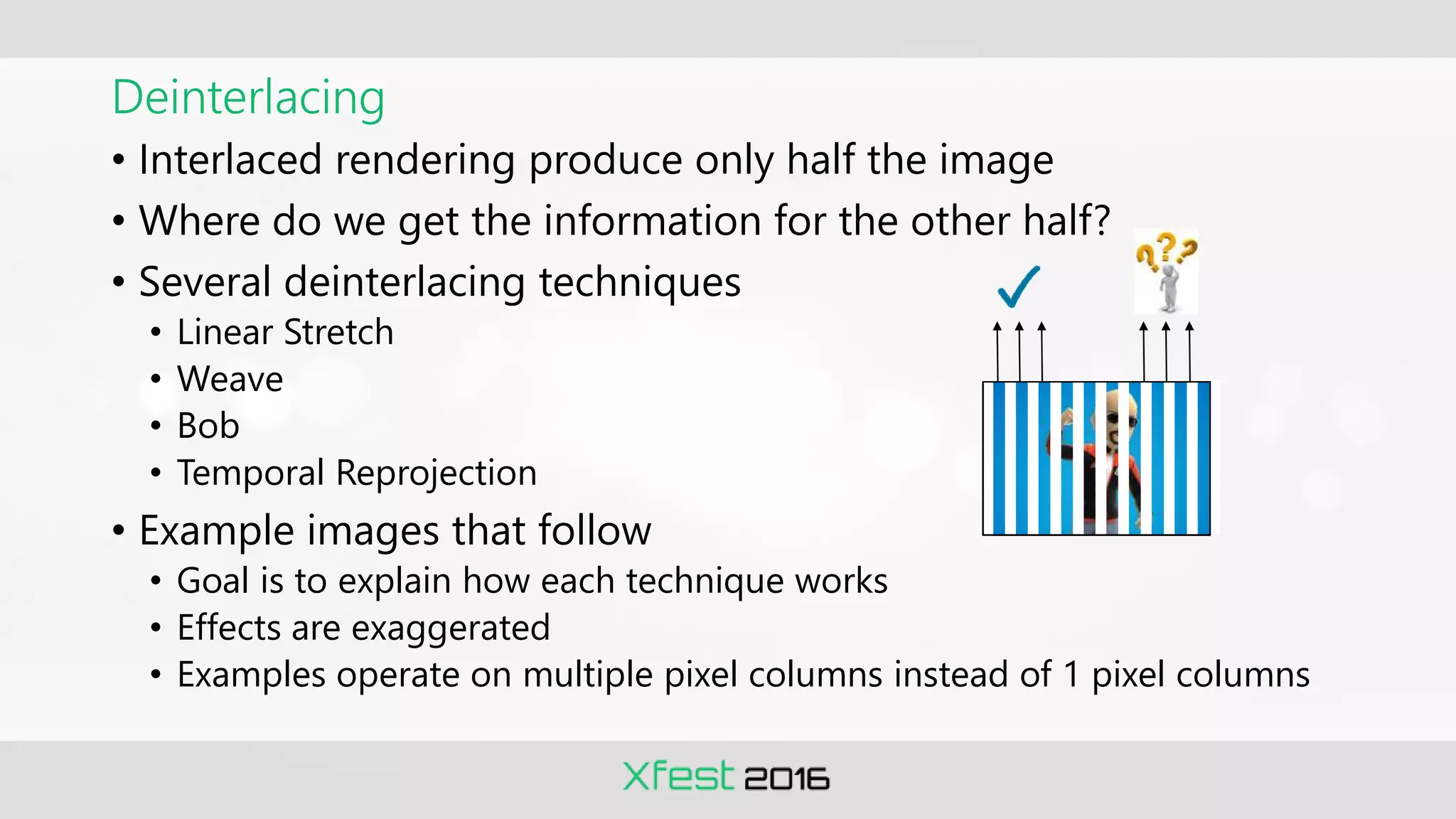 Deinterlacing

• Interlaced rendering produce only half the image
• Where do we get the information for the other half?
• Several deinterlacing techniques
  • Linear Stretch
  • Weave
  • Bob
  • Temporal Reprojection
• Example images that follow
  • Goal is to explain how each technique works
  • Effects are exaggerated
  • Examples operate on multiple pixel columns instead of 1 pixel columns

???

Xfest 2016